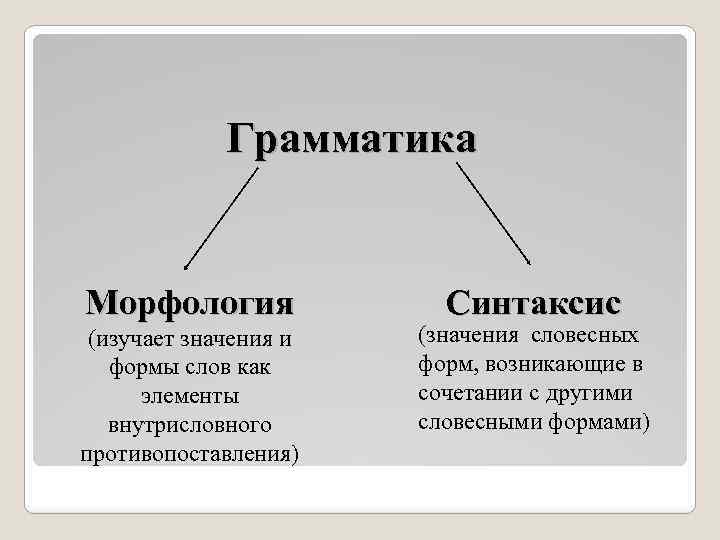 Грамматика

Морфология
(изучает значения и формы слов как элементы внутрисловного противопоставления)

Синтаксис
(значения словесных форм, возникающие в сочетании с другими словесными формами)